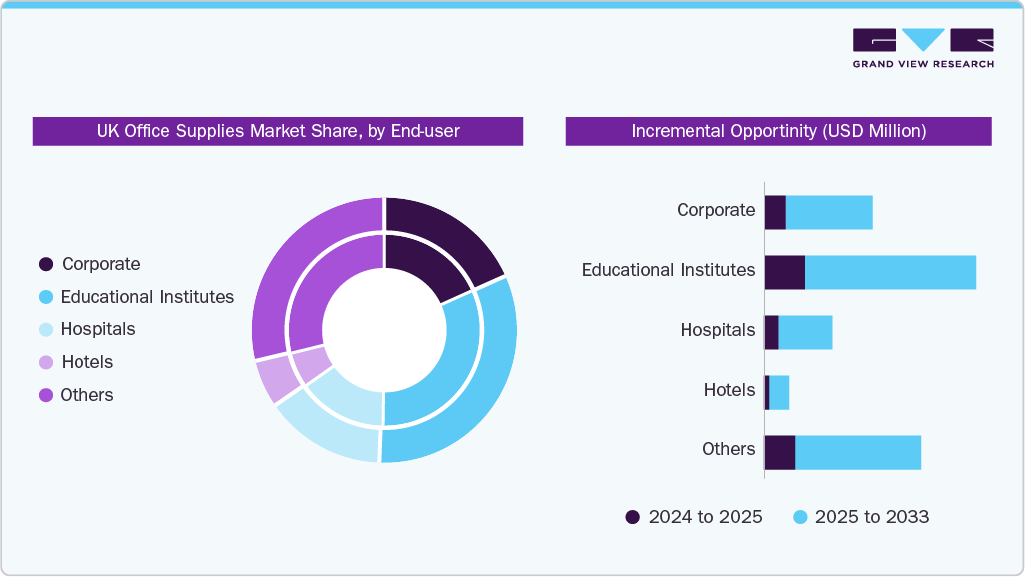 GRAND VIEW RESEARCH

UK Office Supplies Market Share, by End-user

Corporate
Educational Institutes
Hospitals
Hotels
Others

Incremental Opportinity (USD Million)

Corporate
Educational Institutes
Hospitals
Hotels
Others

2024 to 2025
2025 to 2033